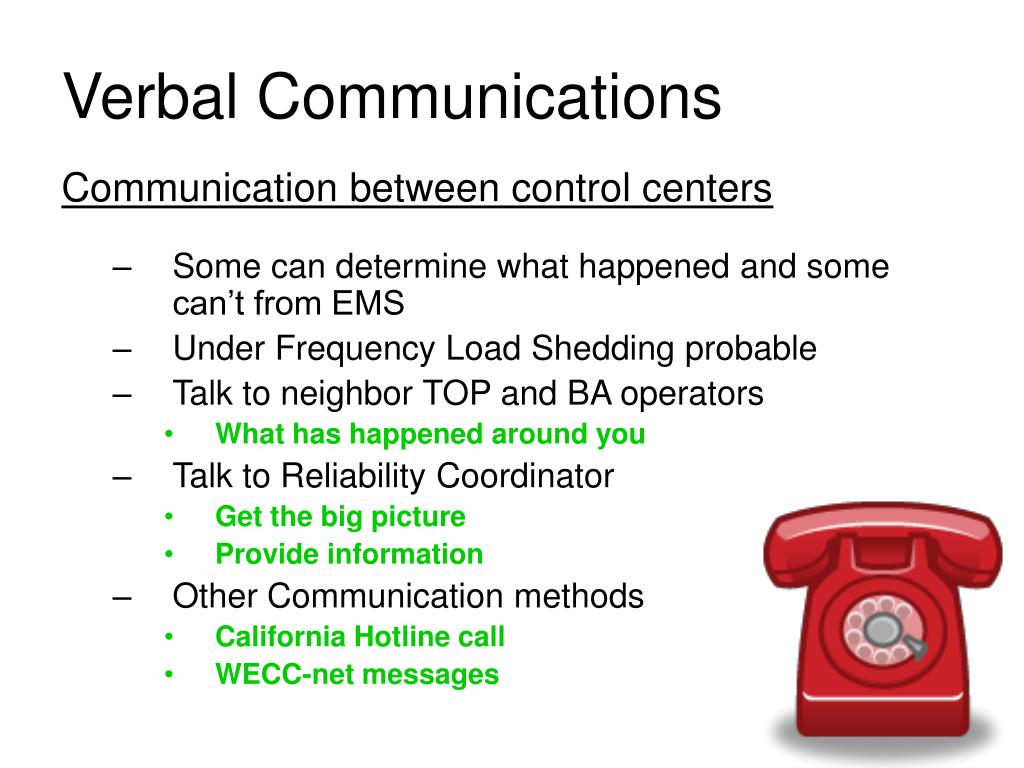 Verbal Communications

Communication between control centers

– Some can determine what happened and some can’t from EMS
– Under Frequency Load Shedding probable
– Talk to neighbor TOP and BA operators
• What has happened around you
– Talk to Reliability Coordinator
• Get the big picture
• Provide information
– Other Communication methods
• California Hotline call
• WECC-net messages